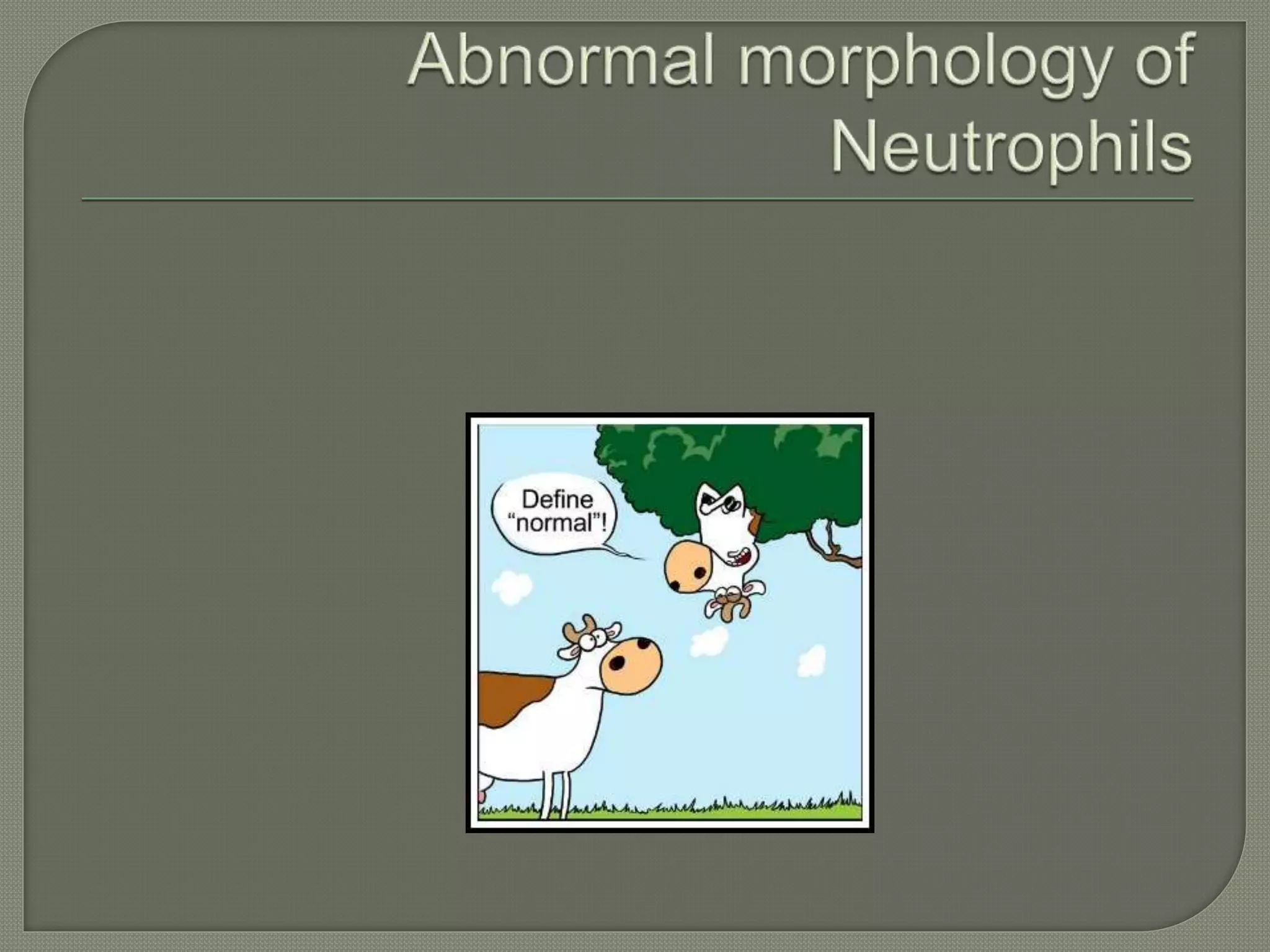 Abnormal morphology of Neutrophils

Define "normal"!